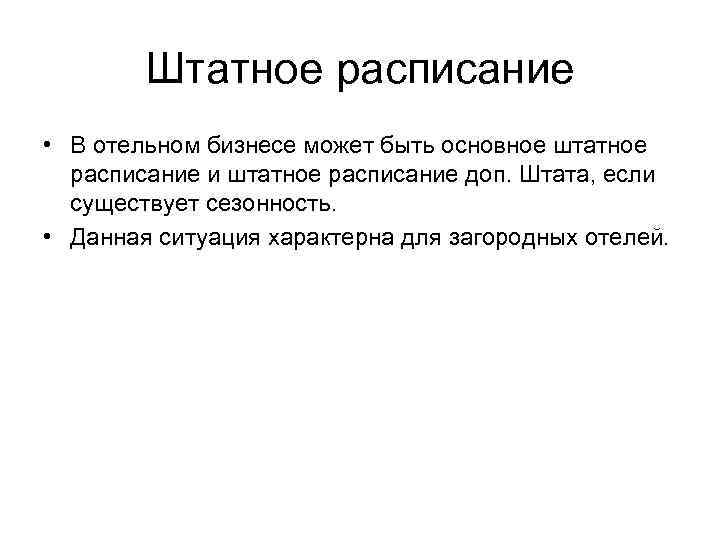 Штатное расписание

• В отельном бизнесе может быть основное штатное расписание и штатное расписание доп. Штата, если существует сезонность.
• Данная ситуация характерна для загородных отелей.